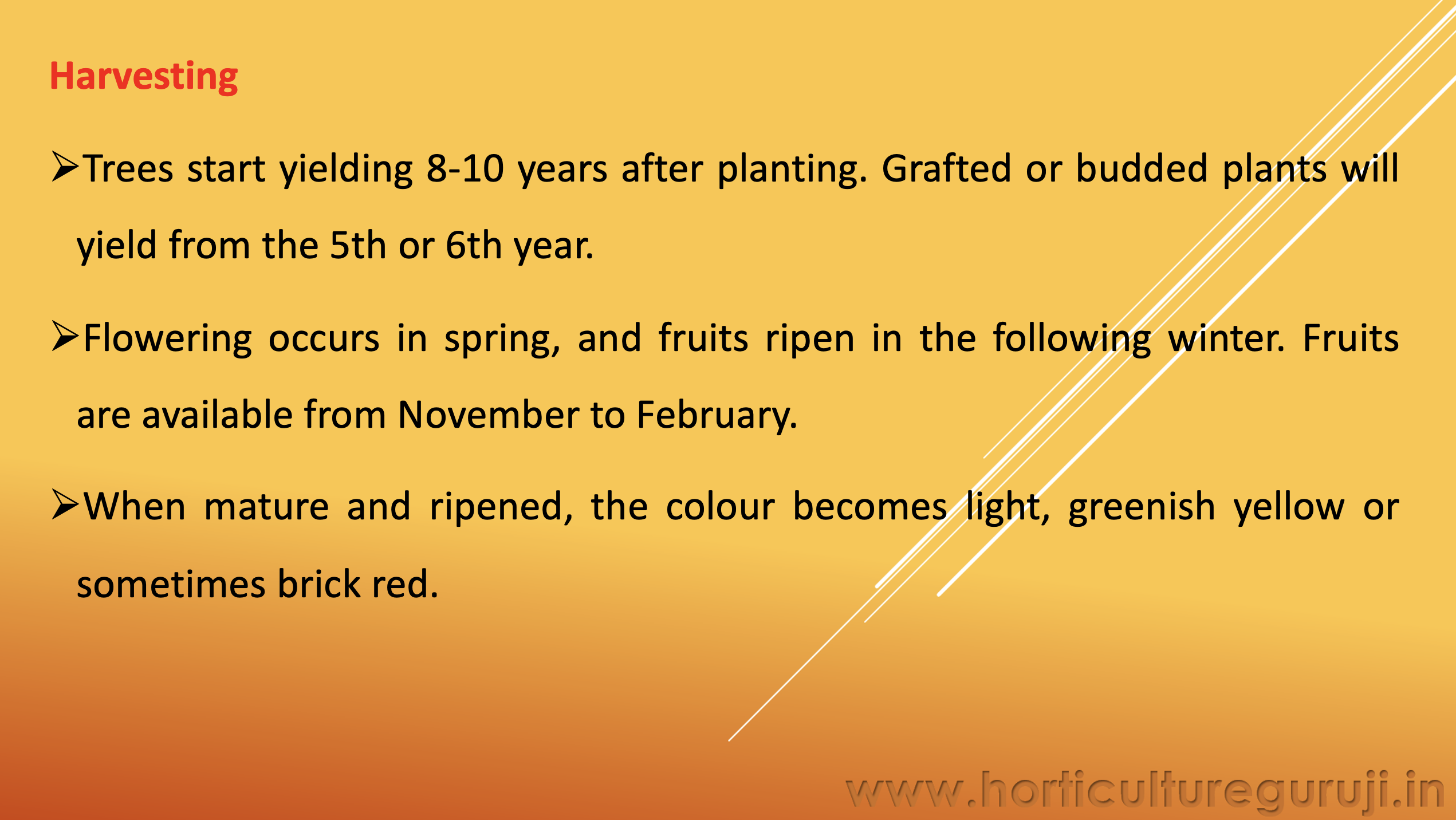 Harvesting

➢Trees start yielding 8-10 years after planting. Grafted or budded plants will yield from the 5th or 6th year.

➢Flowering occurs in spring, and fruits ripen in the following winter. Fruits are available from November to February.

➢When mature and ripened, the colour becomes light, greenish yellow or sometimes brick red.

www.horticultureguruji.in